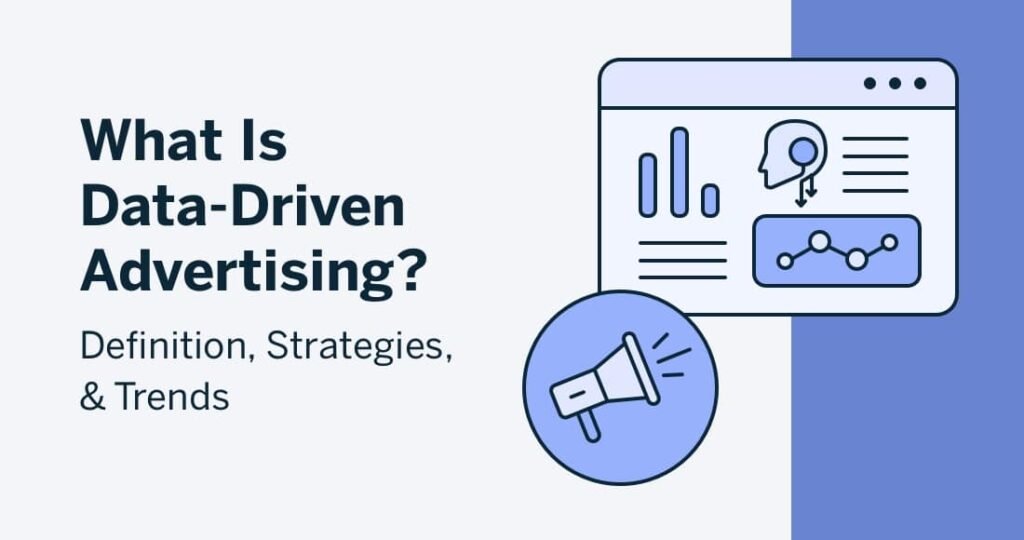 What Is Data-Driven Advertising?

Definition, Strategies, & Trends